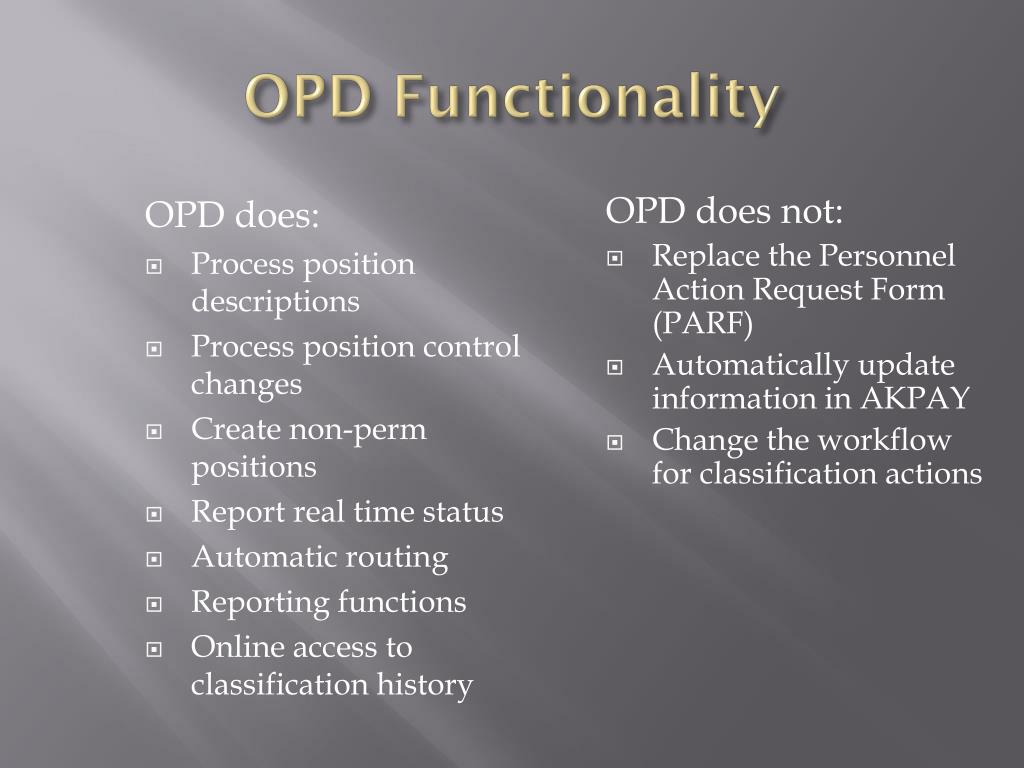 OPD Functionality

OPD does:

- Process position descriptions
- Process position control changes
- Create non-perm positions
- Report real time status
- Automatic routing
- Reporting functions
- Online access to classification history

OPD does not:

- Replace the Personnel Action Request Form (PARF)
- Automatically update information in AKPAY
- Change the workflow for classification actions